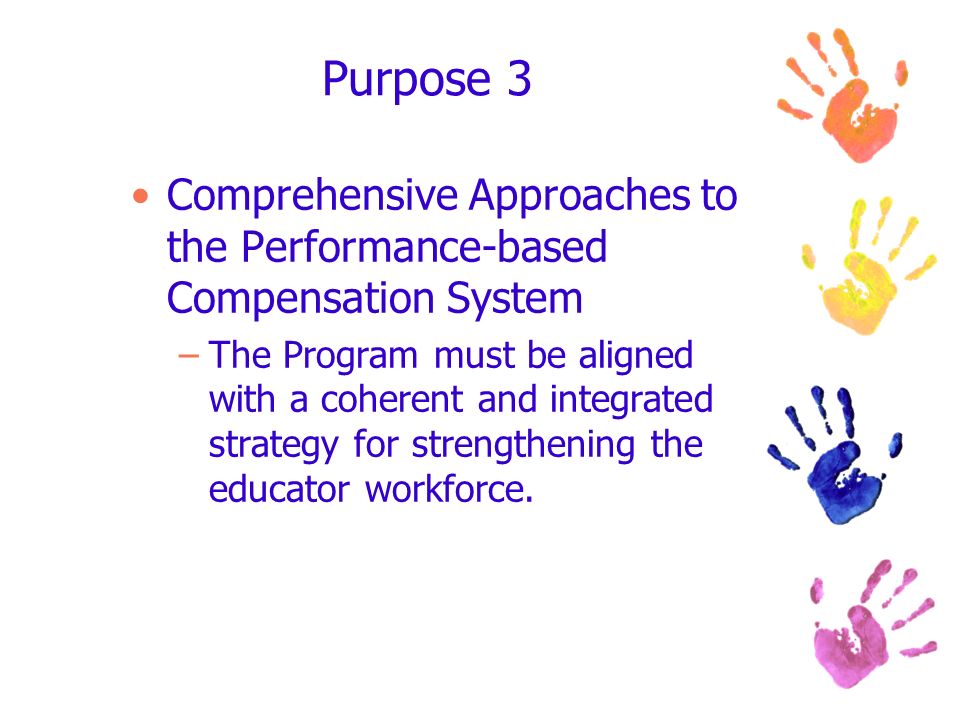 Purpose 3

• Comprehensive Approaches to the Performance-based Compensation System

– The Program must be aligned with a coherent and integrated strategy for strengthening the educator workforce.